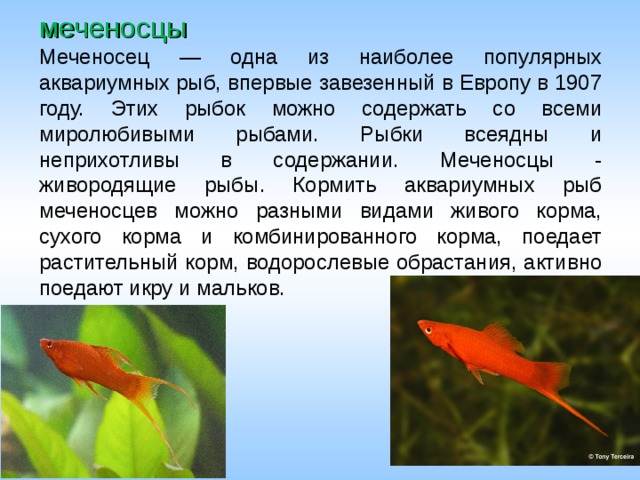 меченосцы

Меченосец — одна из наиболее популярных аквариумных рыб, впервые завезенный в Европу в 1907 году. Этих рыбок можно содержать со всеми миролюбивыми рыбами. Рыбки всеядны и неприхотливы в содержании. Меченосцы - живородящие рыбы. Кормить аквариумных рыб меченосцев можно разными видами живого корма, сухого корма и комбинированного корма, поедает растительный корм, водорослевые обрастания, активно поедают икру и мальков.

© Tony Terceira